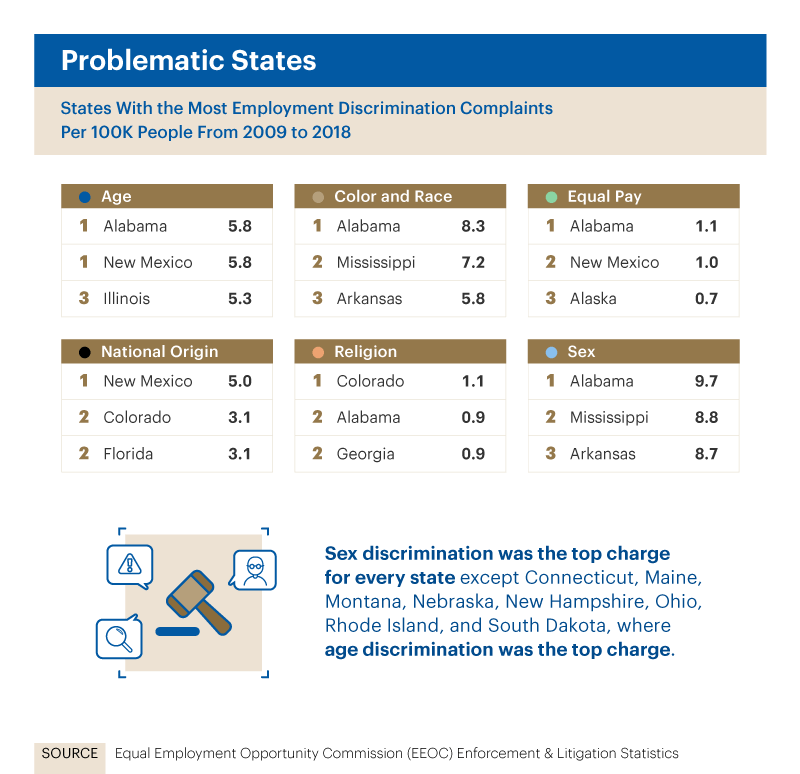 Problematic States

States With the Most Employment Discrimination Complaints Per 100K People From 2009 to 2018

| Age | | |
|---|---|---|
| 1 | Alabama | 5.8 |
| 1 | New Mexico | 5.8 |
| 3 | Illinois | 5.3 |

| Color and Race | | |
|---|---|---|
| 1 | Alabama | 8.3 |
| 2 | Mississippi | 7.2 |
| 3 | Arkansas | 5.8 |

| Equal Pay | | |
|---|---|---|
| 1 | Alabama | 1.1 |
| 2 | New Mexico | 1.0 |
| 3 | Alaska | 0.7 |

| National Origin | | |
|---|---|---|
| 1 | New Mexico | 5.0 |
| 2 | Colorado | 3.1 |
| 2 | Florida | 3.1 |

| Religion | | |
|---|---|---|
| 1 | Colorado | 1.1 |
| 2 | Alabama | 0.9 |
| 2 | Georgia | 0.9 |

| Sex | | |
|---|---|---|
| 1 | Alabama | 9.7 |
| 2 | Mississippi | 8.8 |
| 3 | Arkansas | 8.7 |

Sex discrimination was the top charge for every state except Connecticut, Maine, Montana, Nebraska, New Hampshire, Ohio, Rhode Island, and South Dakota, where age discrimination was the top charge.

SOURCE Equal Employment Opportunity Commission (EEOC) Enforcement & Litigation Statistics